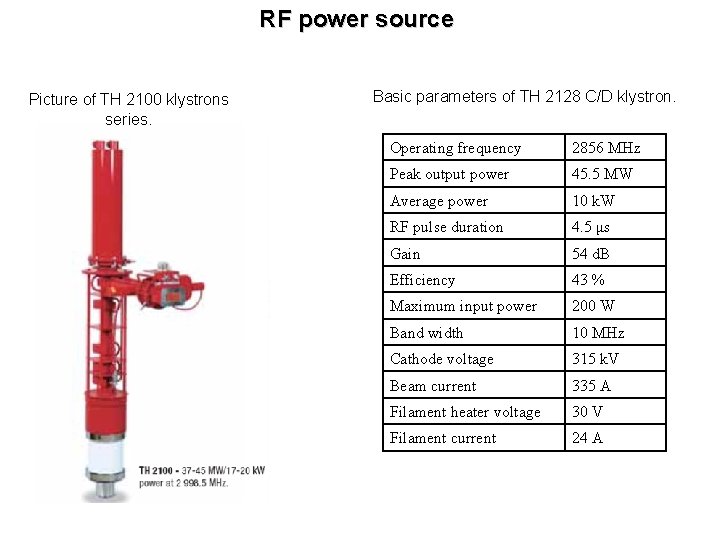 RF power source

Picture of TH 2100 klystrons series.

TH 2100 - 37-45 MW/17-20 kW power at 2 998.5 MHz.

Basic parameters of TH 2128 C/D klystron.

| Operating frequency | 2856 MHz |
|---|---|
| Peak output power | 45.5 MW |
| Average power | 10 kW |
| RF pulse duration | 4.5 μs |
| Gain | 54 dB |
| Efficiency | 43 % |
| Maximum input power | 200 W |
| Band width | 10 MHz |
| Cathode voltage | 315 kV |
| Beam current | 335 A |
| Filament heater voltage | 30 V |
| Filament current | 24 A |